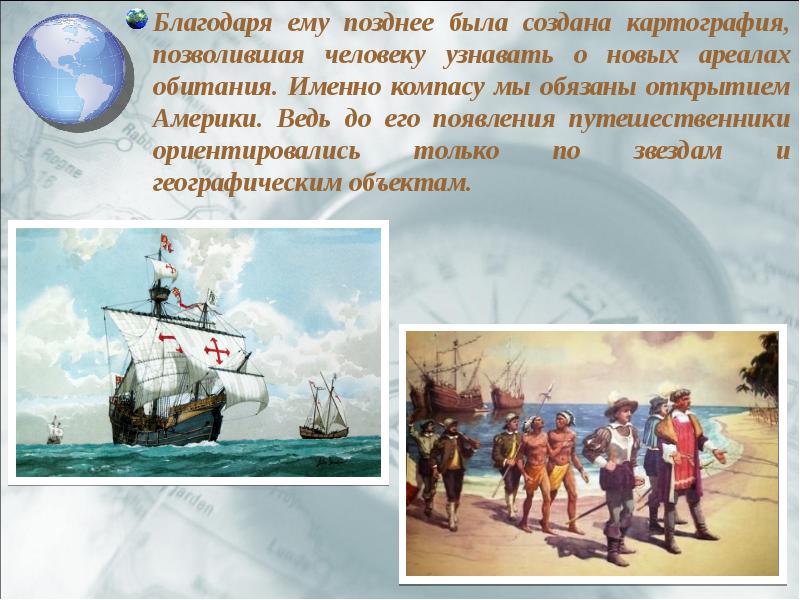 Благодаря ему позднее была создана картография, позволившая человеку узнавать о новых ареалах обитания. Именно компасу мы обязаны открытием Америки. Ведь до его появления путешественники ориентировались только по звездам и географическим объектам.